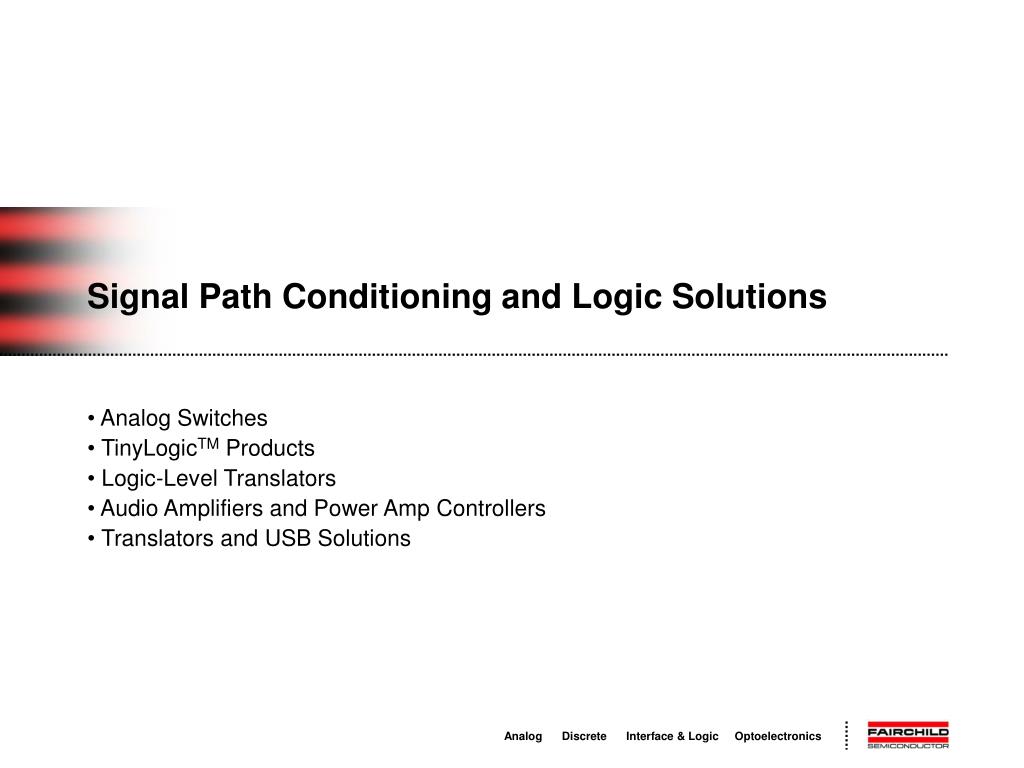 Signal Path Conditioning and Logic Solutions

• Analog Switches
• TinyLogic$^{TM}$ Products
• Logic-Level Translators
• Audio Amplifiers and Power Amp Controllers
• Translators and USB Solutions

Analog Discrete Interface & Logic Optoelectronics

FAIRCHILD SEMICONDUCTOR